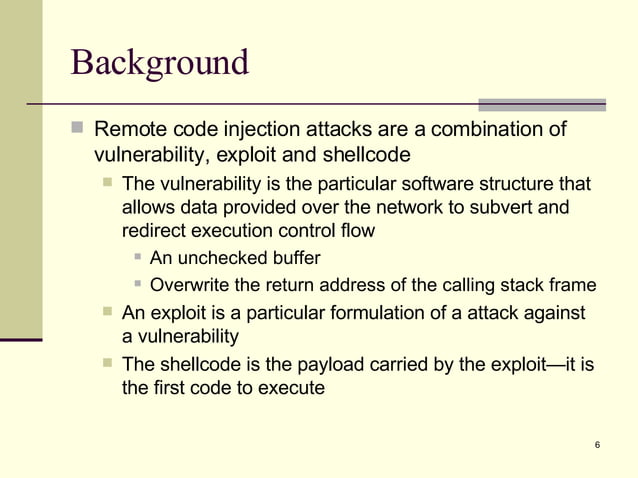 Background

Remote code injection attacks are a combination of vulnerability, exploit and shellcode

The vulnerability is the particular software structure that allows data provided over the network to subvert and redirect execution control flow

An unchecked buffer

Overwrite the return address of the calling stack frame

An exploit is a particular formulation of a attack against a vulnerability

The shellcode is the payload carried by the exploit—it is the first code to execute

6